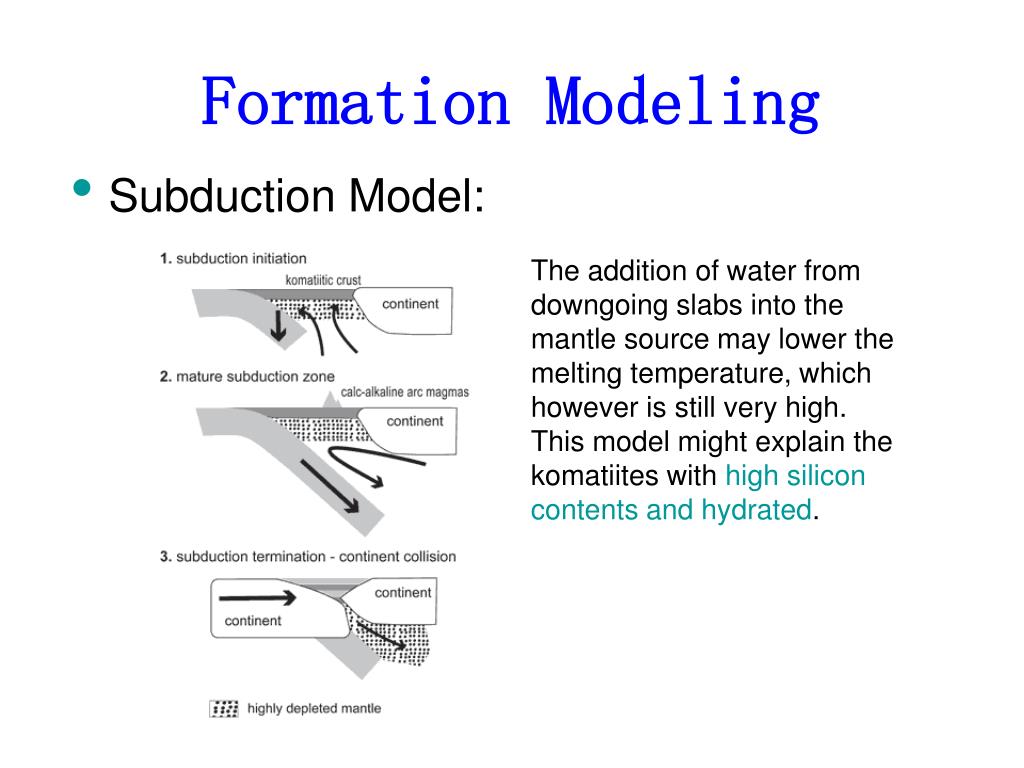 Formation Modeling

• Subduction Model:

1. subduction initiation
komatiitic crust
continent

2. mature subduction zone
calc-alkaline arc magmas
continent

3. subduction termination - continent collision
continent
continent

highly depleted mantle

The addition of water from downgoing slabs into the mantle source may lower the melting temperature, which however is still very high. This model might explain the komatiites with high silicon contents and hydrated.